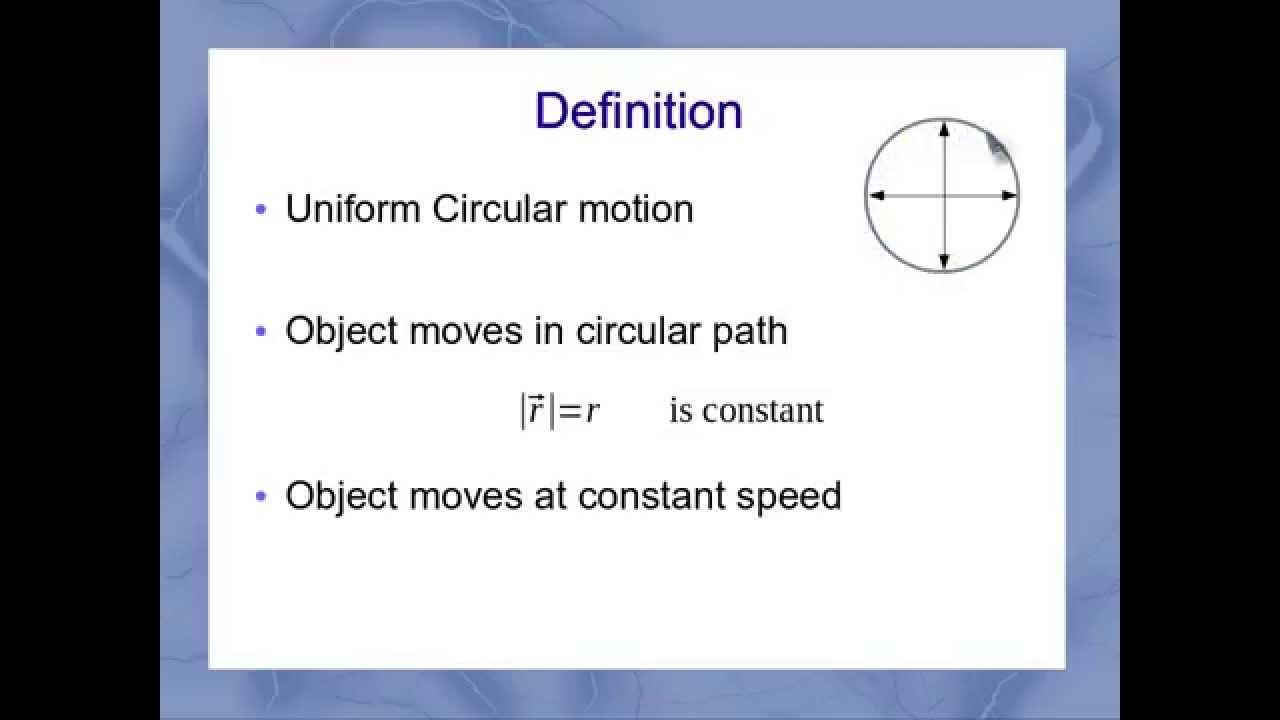 Definition

• Uniform Circular motion

• Object moves in circular path

$|\vec{r}|=r$ is constant

• Object moves at constant speed